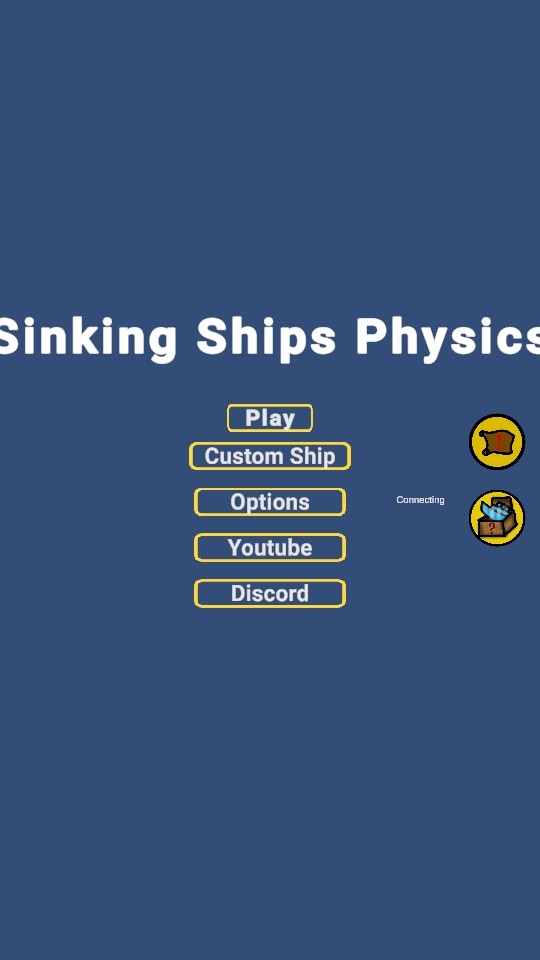 Sinking Ships Physics

Play

Custom Ship

Options

Youtube

Discord

Connecting